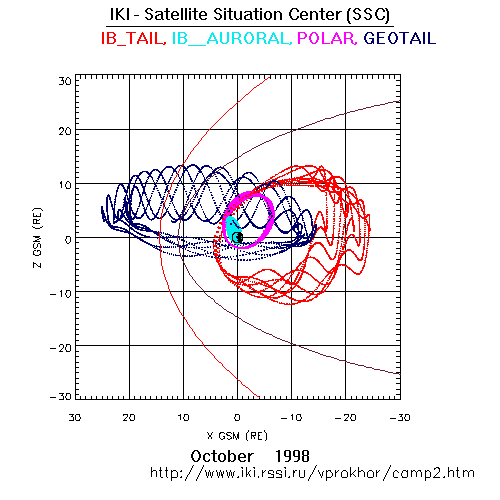 IKI - Satellite Situation Center (SSC)
IB_TAIL, IB__AURORAL, POLAR, GEOTAIL

30
20
10
0
−10
−20
−30

Z GSM (RE)

30 20 10 0 −10 −20 −30

X GSM (RE)

October 1998
http://www.iki.rssi.ru/vprokhor/camp2.htm